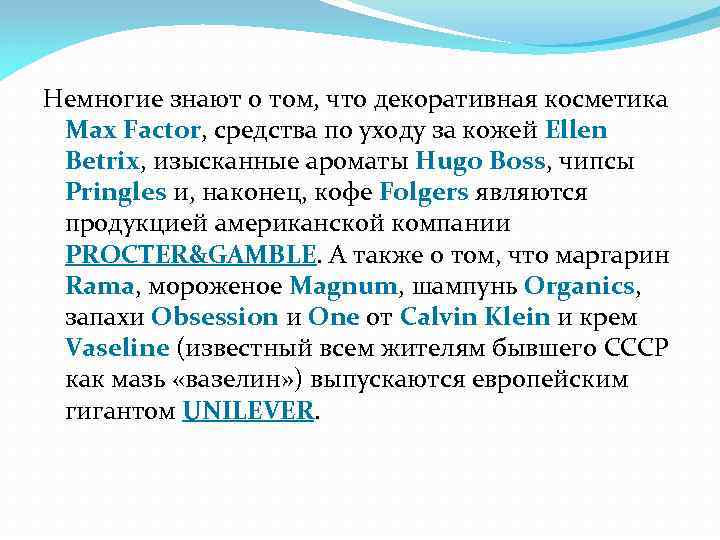 Немногие знают о том, что декоративная косметика Max Factor, средства по уходу за кожей Ellen Betrix, изысканные ароматы Hugo Boss, чипсы Pringles и, наконец, кофе Folgers являются продукцией американской компании PROCTER&GAMBLE. А также о том, что маргарин Rama, мороженое Magnum, шампунь Organics, запахи Obsession и One от Calvin Klein и крем Vaseline (известный всем жителям бывшего СССР как мазь «вазелин») выпускаются европейским гигантом UNILEVER.